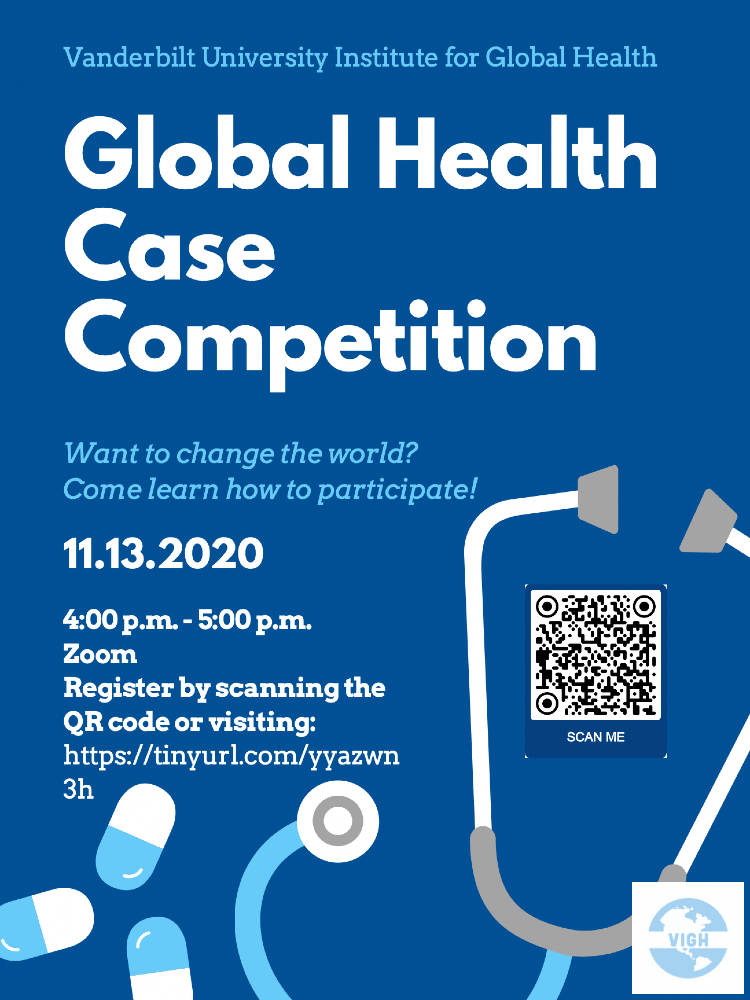 Vanderbilt University Institute for Global Health

Global Health Case Competition

Want to change the world?
Come learn how to participate!

11.13.2020

4:00 p.m. - 5:00 p.m.
Zoom
Register by scanning the QR code or visiting:
https://tinyurl.com/yyazwn3h

SCAN ME

VIGH